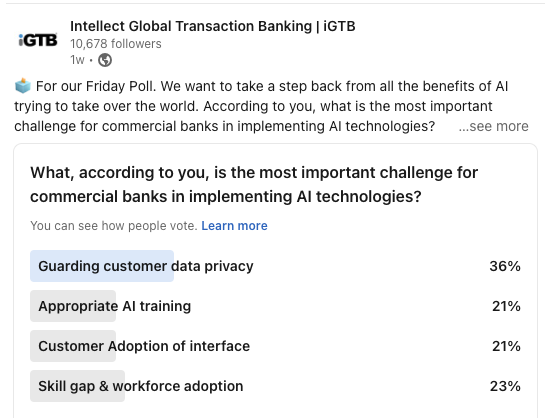 iGTB

Intellect Global Transaction Banking | iGTB
10,678 followers
1w •

For our Friday Poll. We want to take a step back from all the benefits of AI trying to take over the world. According to you, what is the most important challenge for commercial banks in implementing AI technologies? ...see more

What, according to you, is the most important challenge for commercial banks in implementing AI technologies?

You can see how people vote. Learn more

Guarding customer data privacy 36%

Appropriate AI training 21%

Customer Adoption of interface 21%

Skill gap & workforce adoption 23%